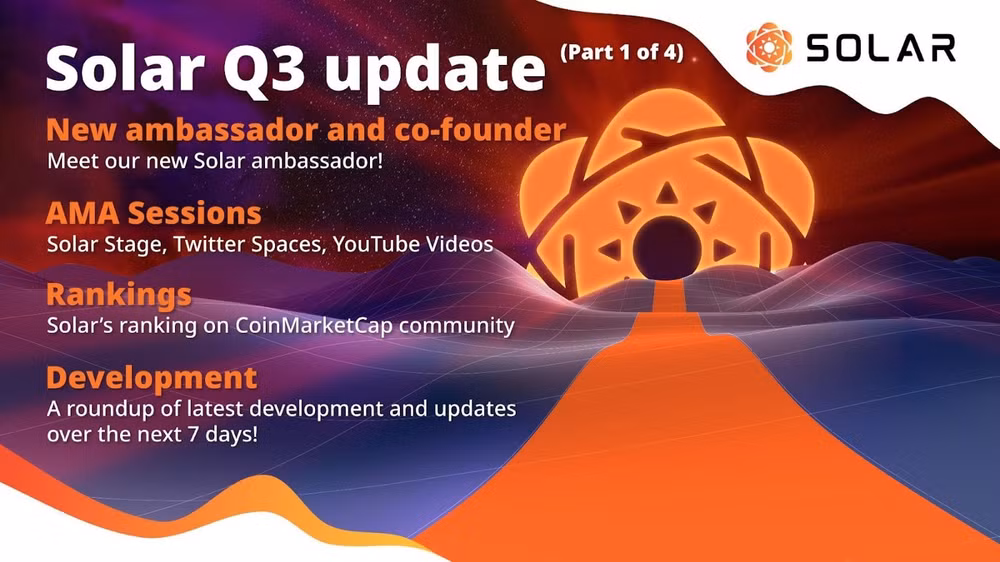 Solar Q3 update (Part 1 of 4)

SOLAR

New ambassador and co-founder
Meet our new Solar ambassador!

AMA Sessions
Solar Stage, Twitter Spaces, YouTube Videos

Rankings
Solar's ranking on CoinMarketCap community

Development
A roundup of latest development and updates over the next 7 days!